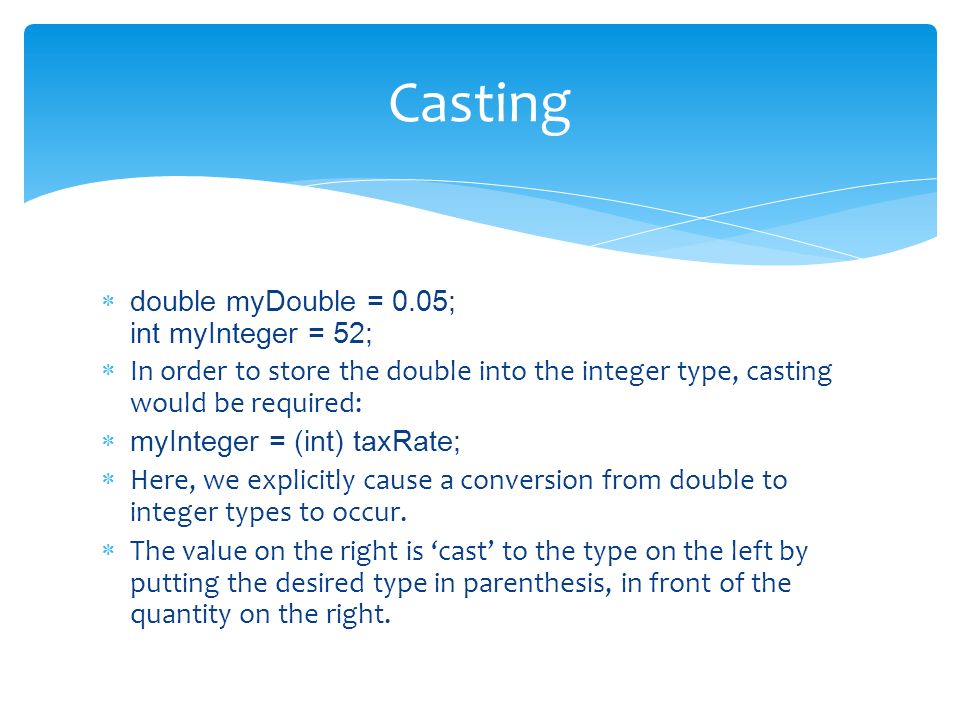 Casting

* double myDouble = 0.05;
int myInteger = 52;
* In order to store the double into the integer type, casting would be required:
* myInteger = (int) taxRate;
* Here, we explicitly cause a conversion from double to integer types to occur.
* The value on the right is ‘cast’ to the type on the left by putting the desired type in parenthesis, in front of the quantity on the right.